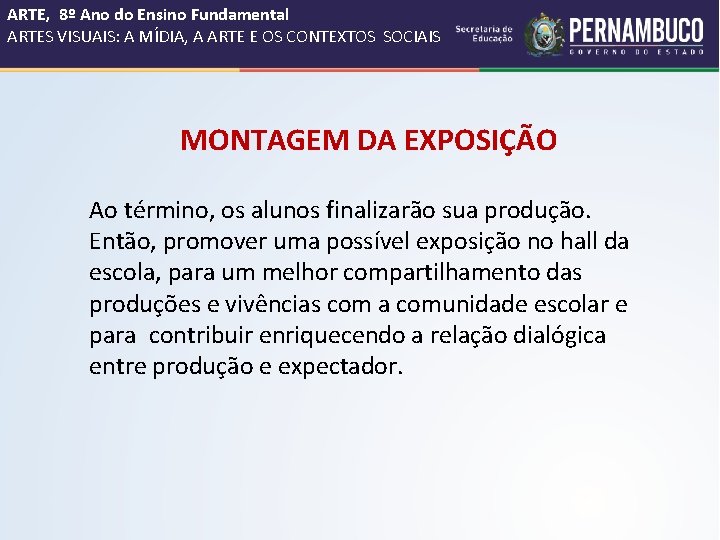 ARTE, 8º Ano do Ensino Fundamental
ARTES VISUAIS: A MÍDIA, A ARTE E OS CONTEXTOS SOCIAIS

Secretaria de Educação

PERNAMBUCO
GOVERNO DO ESTADO

MONTAGEM DA EXPOSIÇÃO

Ao término, os alunos finalizarão sua produção. Então, promover uma possível exposição no hall da escola, para um melhor compartilhamento das produções e vivências com a comunidade escolar e para contribuir enriquecendo a relação dialógica entre produção e expectador.